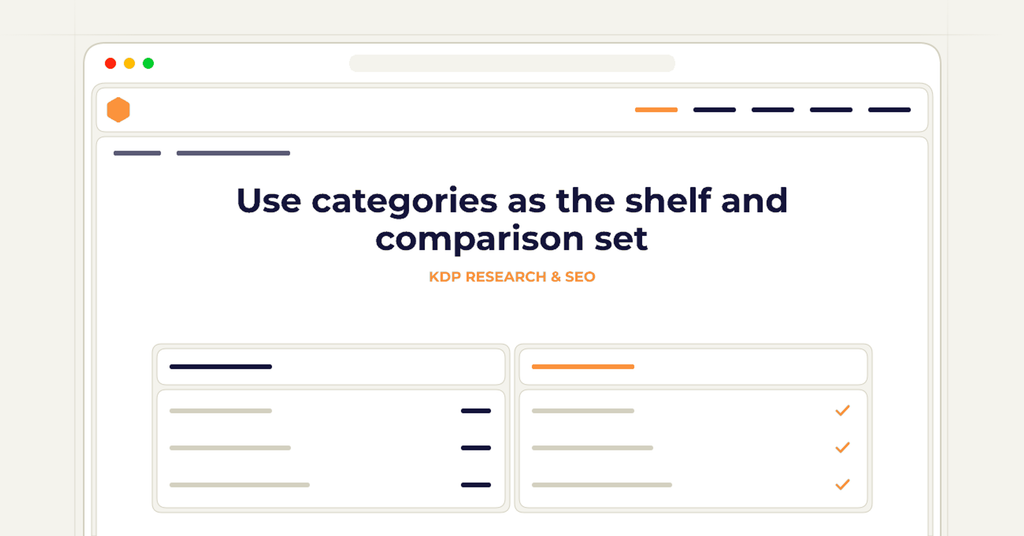 Use categories as the shelf and comparison set

KDP RESEARCH & SEO